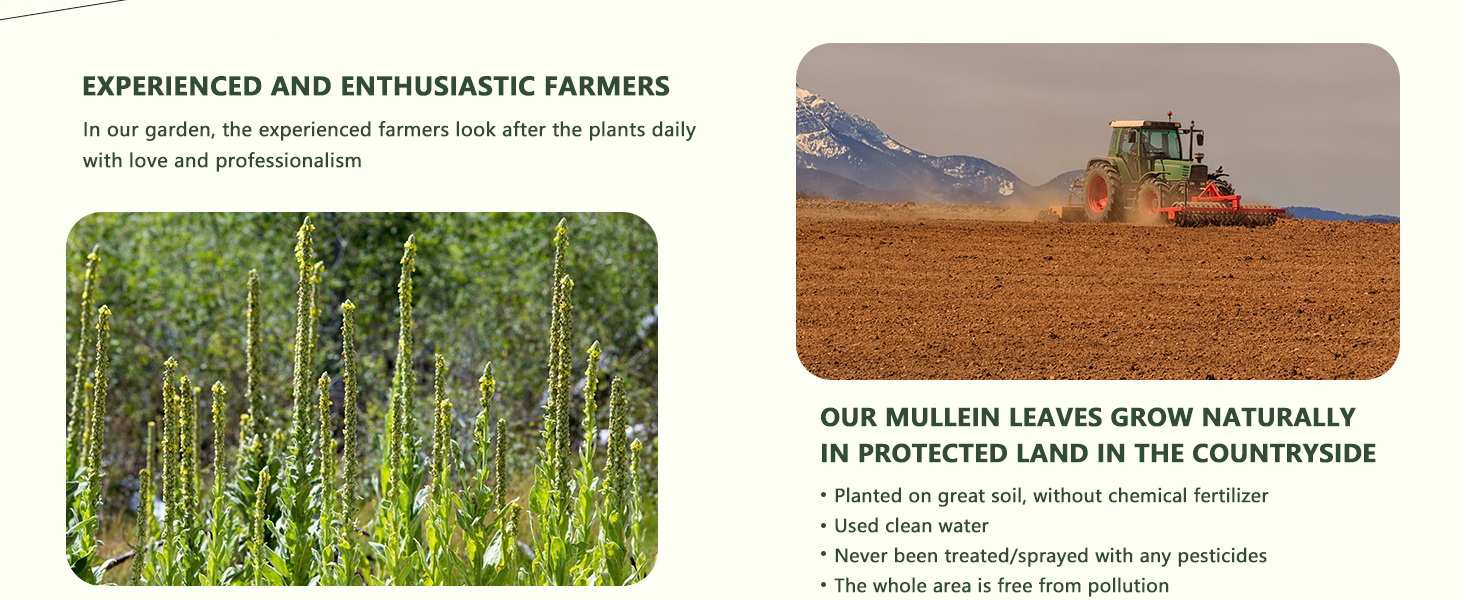 EXPERIENCED AND ENTHUSIASTIC FARMERS

In our garden, the experienced farmers look after the plants daily with love and professionalism

OUR MULLEIN LEAVES GROW NATURALLY IN PROTECTED LAND IN THE COUNTRYSIDE

• Planted on great soil, without chemical fertilizer
• Used clean water
• Never been treated/sprayed with any pesticides
• The whole area is free from pollution